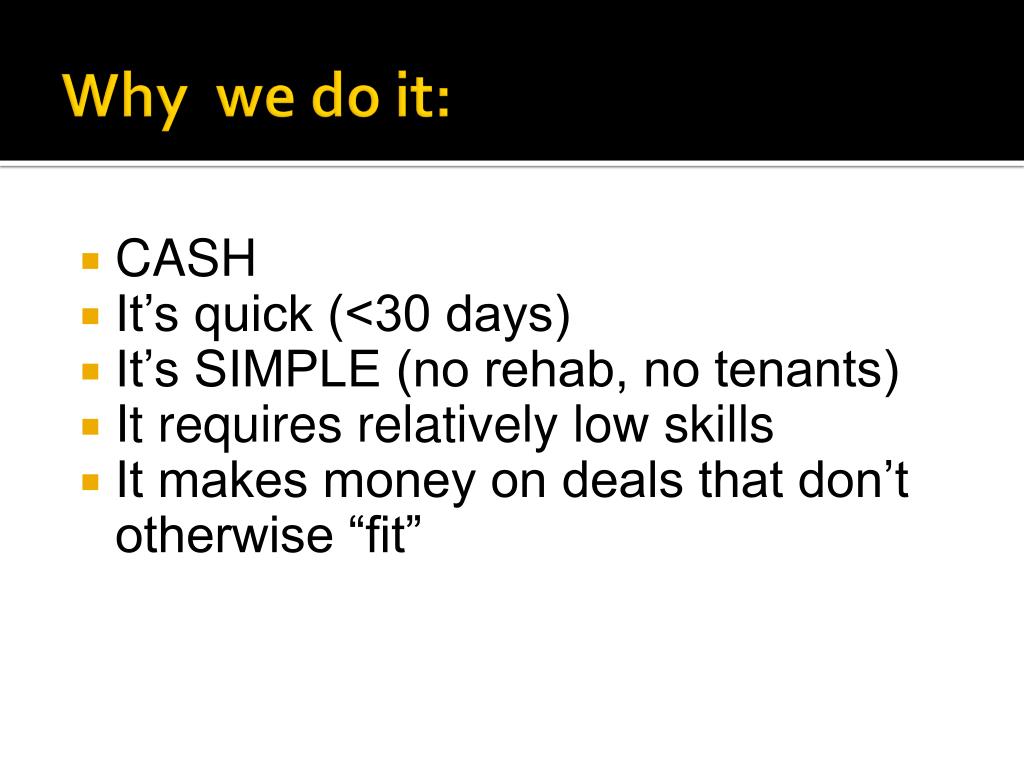 Why  we do it:

- CASH
- It’s quick (<30 days)
- It’s SIMPLE (no rehab, no tenants)
- It requires relatively low skills
- It makes money on deals that don’t otherwise “fit”